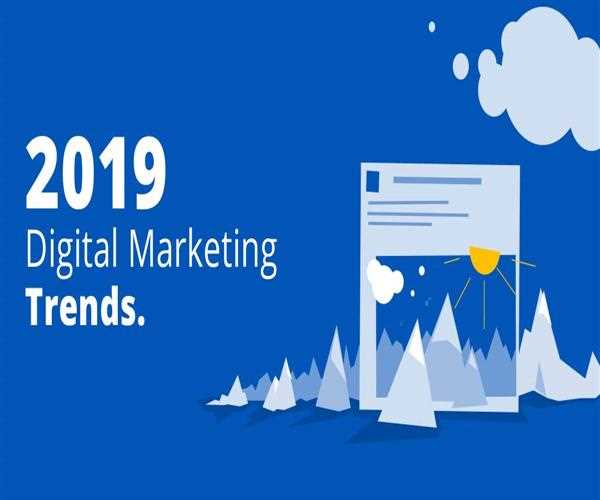 2019
Digital Marketing
Trends.